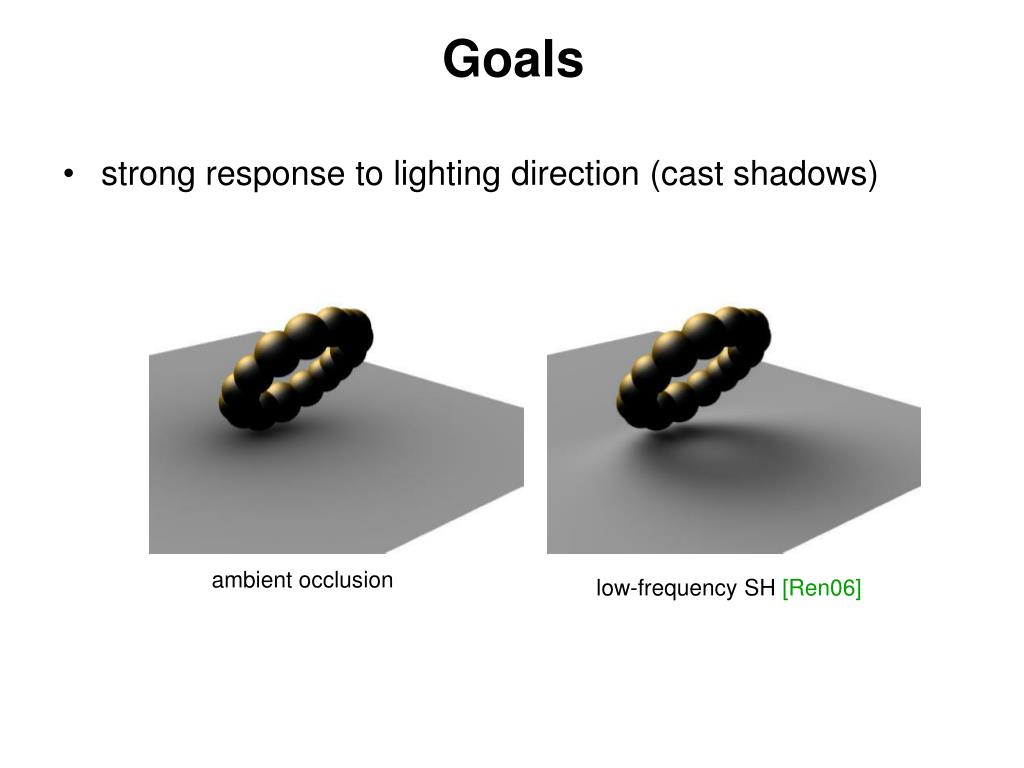 Goals

• strong response to lighting direction (cast shadows)

ambient occlusion

low-frequency SH [Ren06]